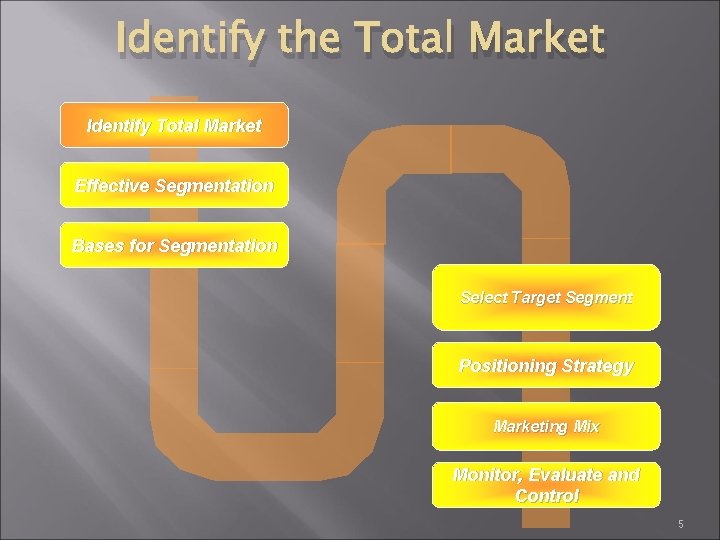 Identify the Total Market

Identify Total Market

Effective Segmentation

Bases for Segmentation

Select Target Segment

Positioning Strategy

Marketing Mix

Monitor, Evaluate and Control

5